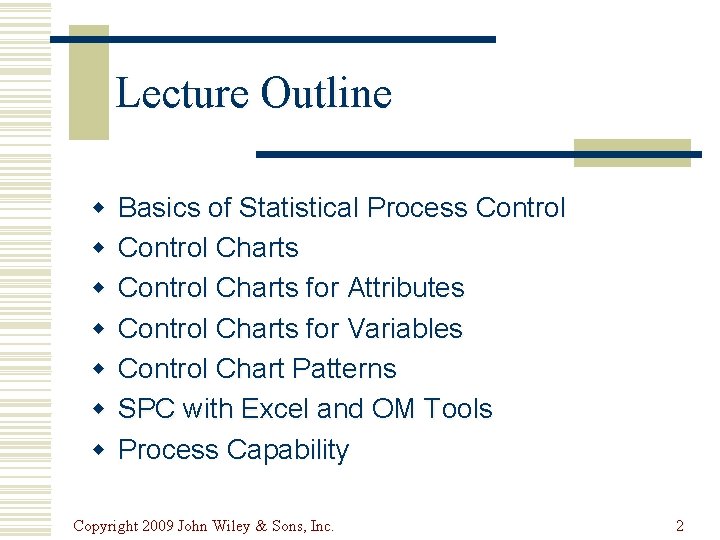 Lecture Outline

- Basics of Statistical Process Control
- Control Charts
- Control Charts for Attributes
- Control Charts for Variables
- Control Chart Patterns
- SPC with Excel and OM Tools
- Process Capability

Copyright 2009 John Wiley & Sons, Inc.

2